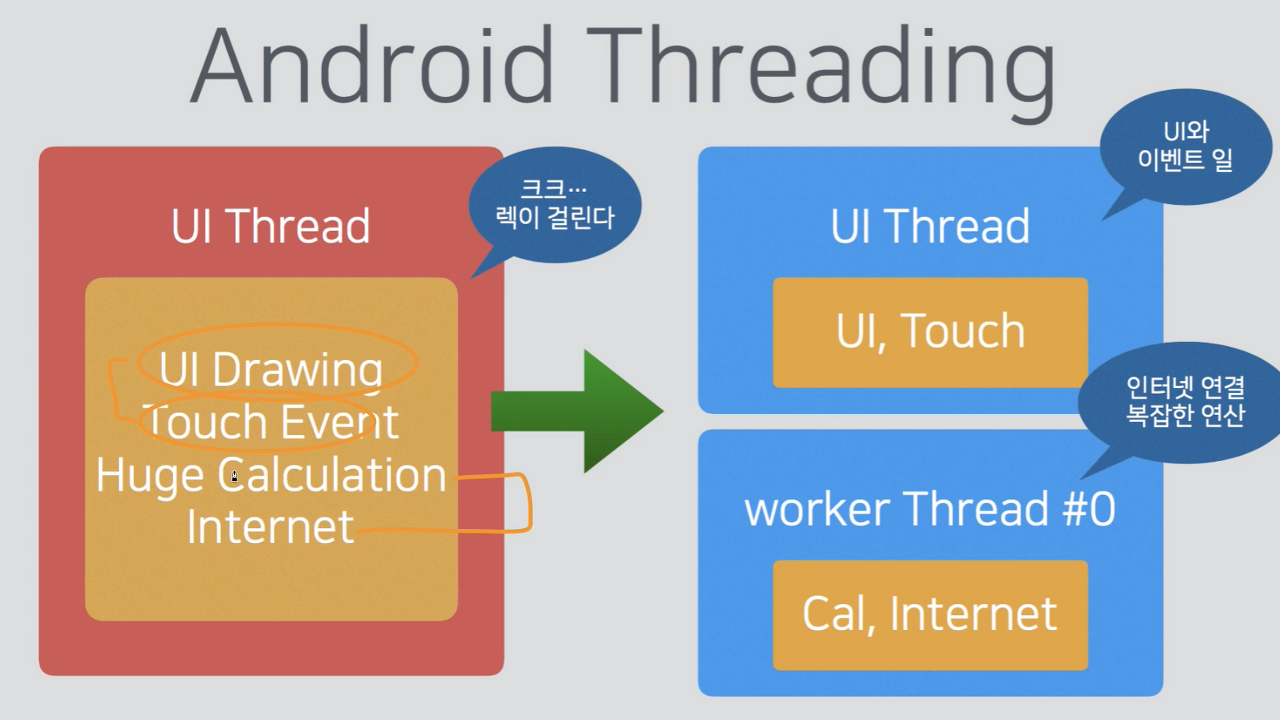 Android Threading

UI Thread

크크…
렉이 걸린다

UI Drawing
Touch Event
Huge Calculation
Internet

UI와
이벤트 일

UI Thread

UI, Touch

인터넷 연결
복잡한 연산

worker Thread #0

Cal, Internet